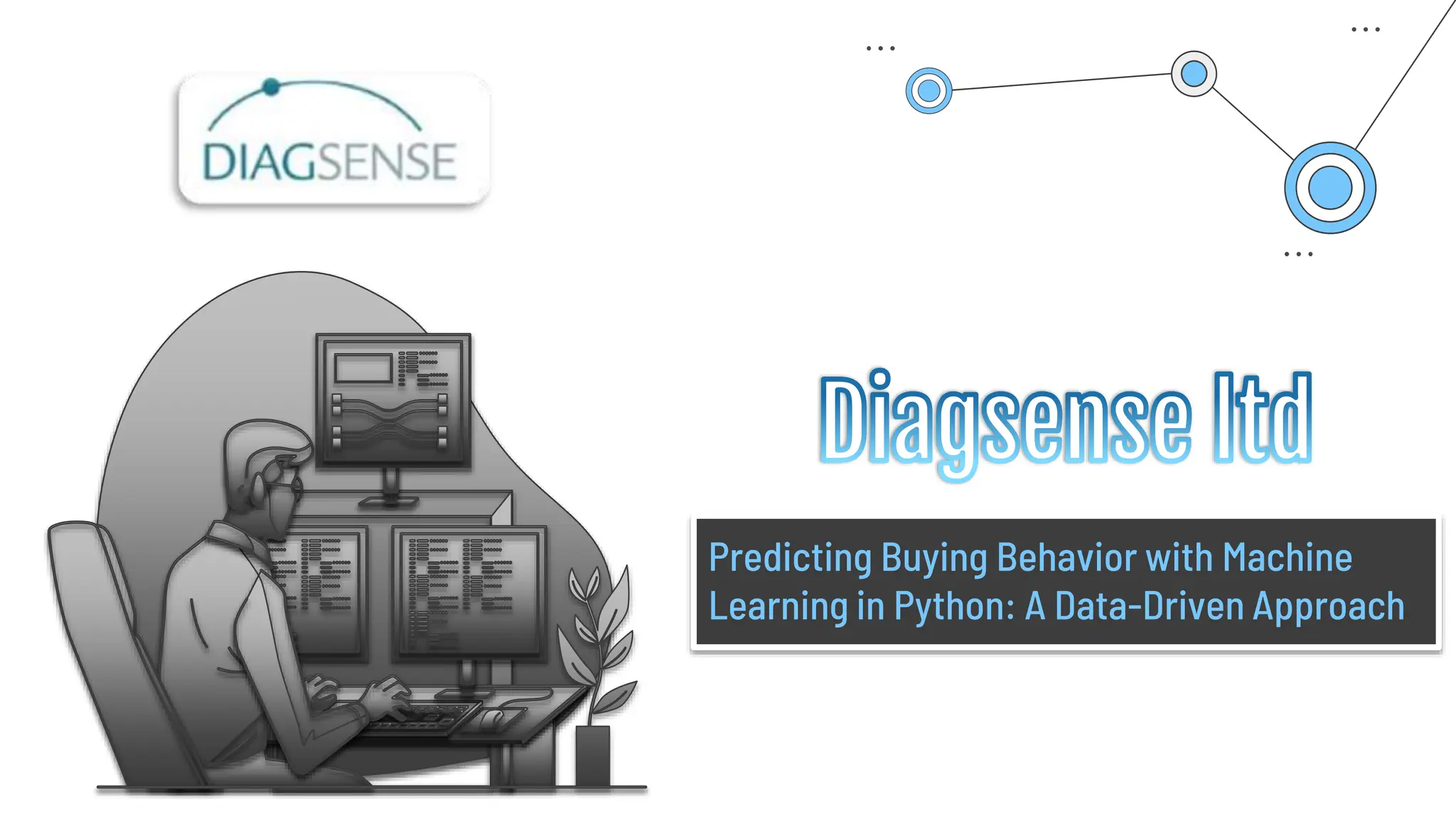 DIAGSENSE

Diagsense ltd

Predicting Buying Behavior with Machine Learning in Python: A Data-Driven Approach